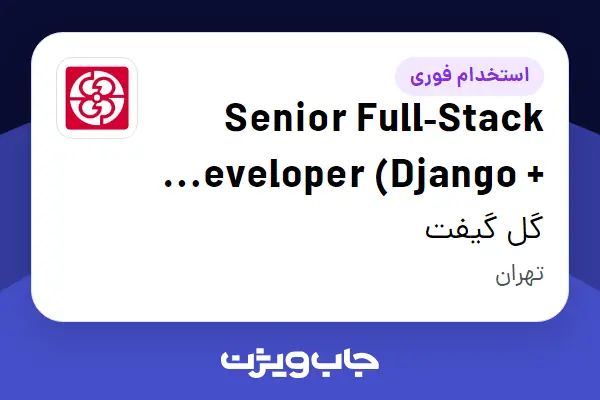 استخدام فوری

Senior Full-Stack ...eveloper (Django +

گل گیفت

تهران

جاب ویژن